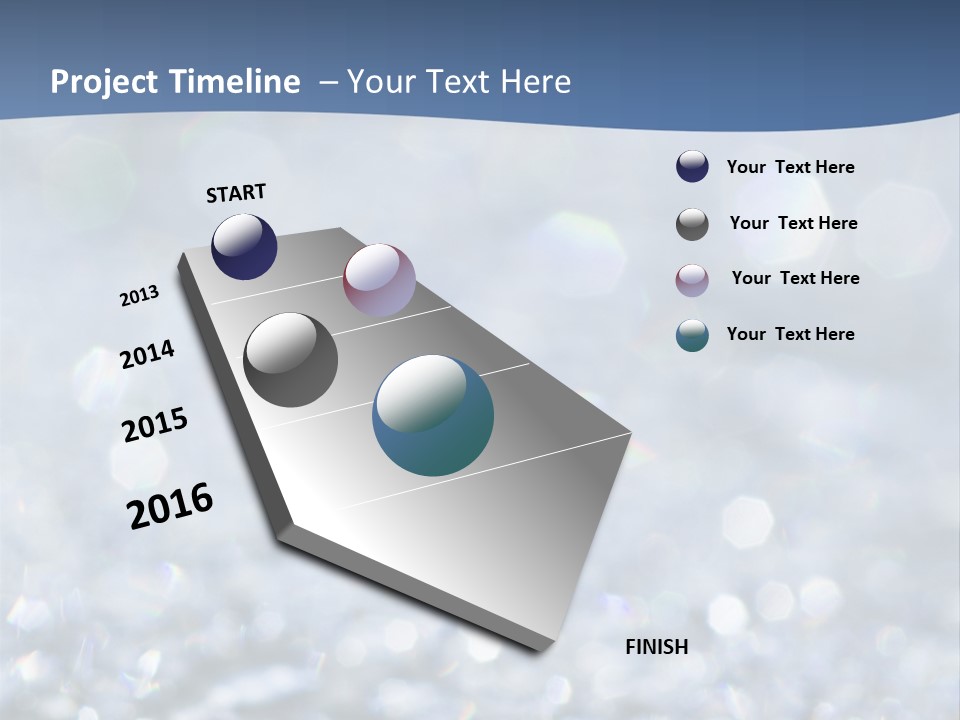 Project Timeline – Your Text Here

START

2013

2014

2015

2016

FINISH

Your Text Here

Your Text Here

Your Text Here

Your Text Here